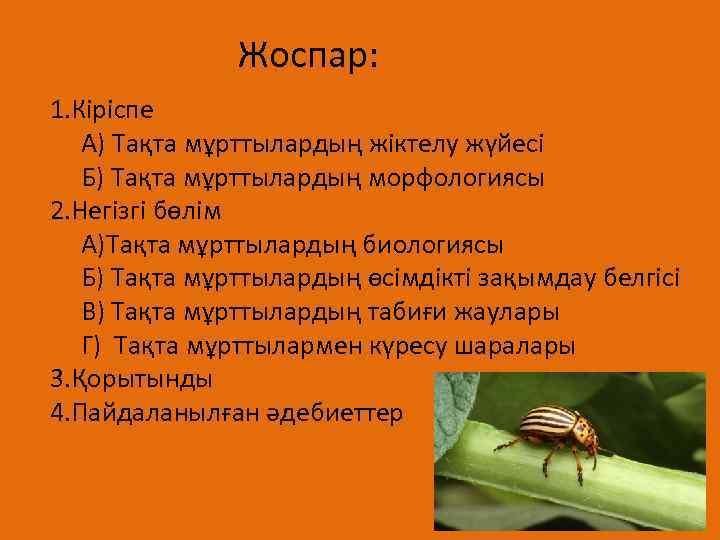 Жоспар:

1.Кіріспе

А) Тақта мұрттылардың жіктелу жүйесі

Б) Тақта мұрттылардың морфологиясы

2.Негізгі бөлім

А)Тақта мұрттылардың биологиясы

Б) Тақта мұрттылардың өсімдікті зақымдау белгісі

В) Тақта мұрттылардың табиғи жаулары

Г) Тақта мұрттылармен күресу шаралары

3.Қорытынды

4.Пайдаланылған әдебиеттер